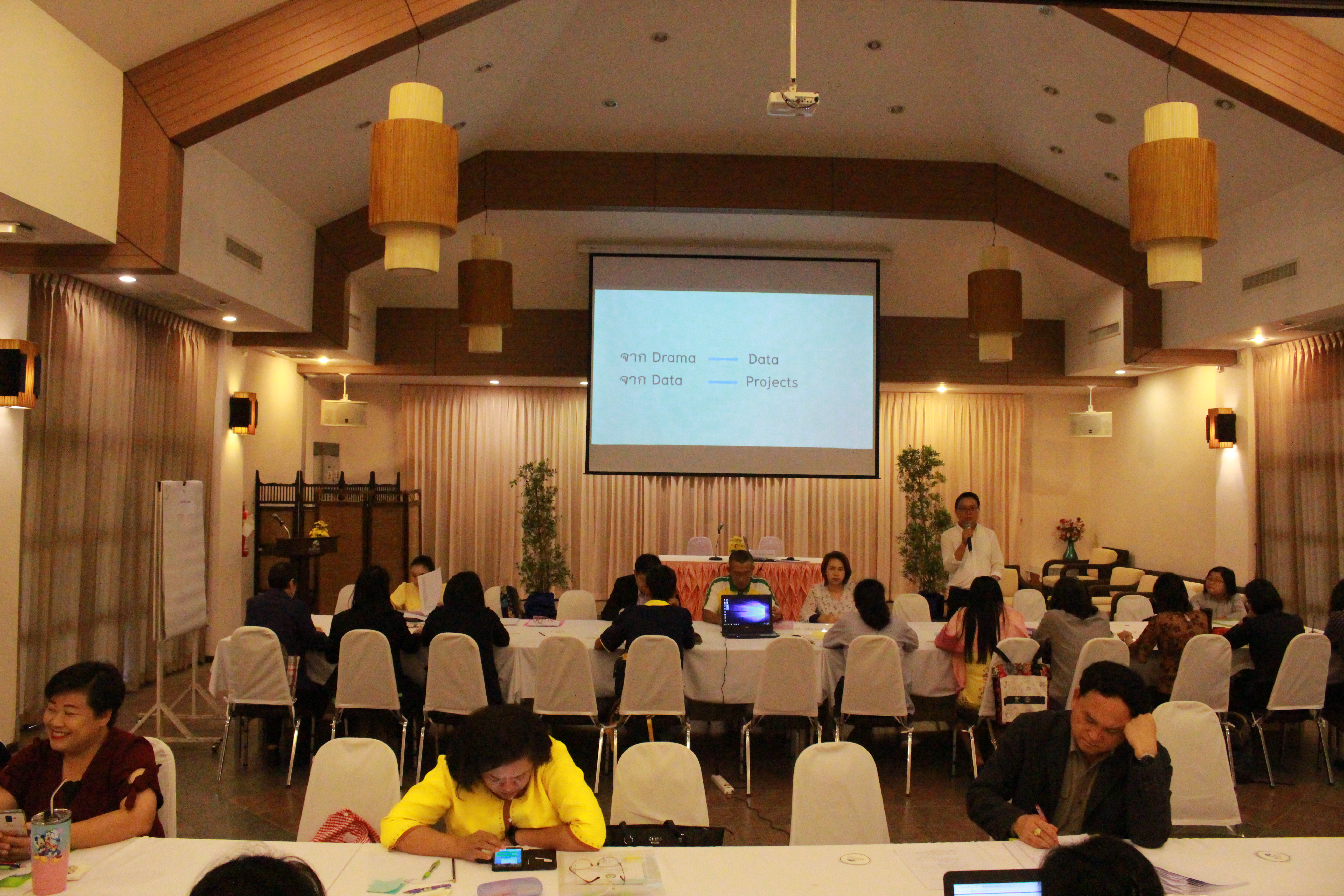 จาก Drama → Data
จาก Data → Projects